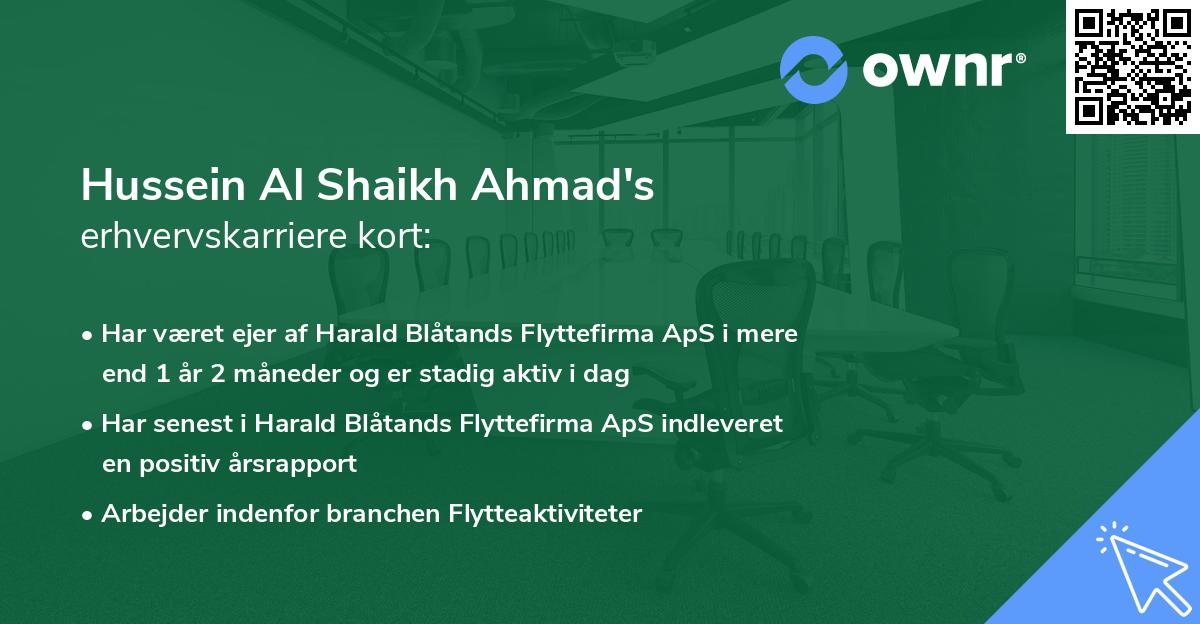 ownr®

Hussein Al Shaikh Ahmad's
erhvervskarriere kort:

• Har været ejer af Harald Blåtands Flyttefirma ApS i mere end 1 år 2 måneder og er stadig aktiv i dag

• Har senest i Harald Blåtands Flyttefirma ApS indleveret en positiv årsrapport

• Arbejder indenfor branchen Flytteaktiviteter